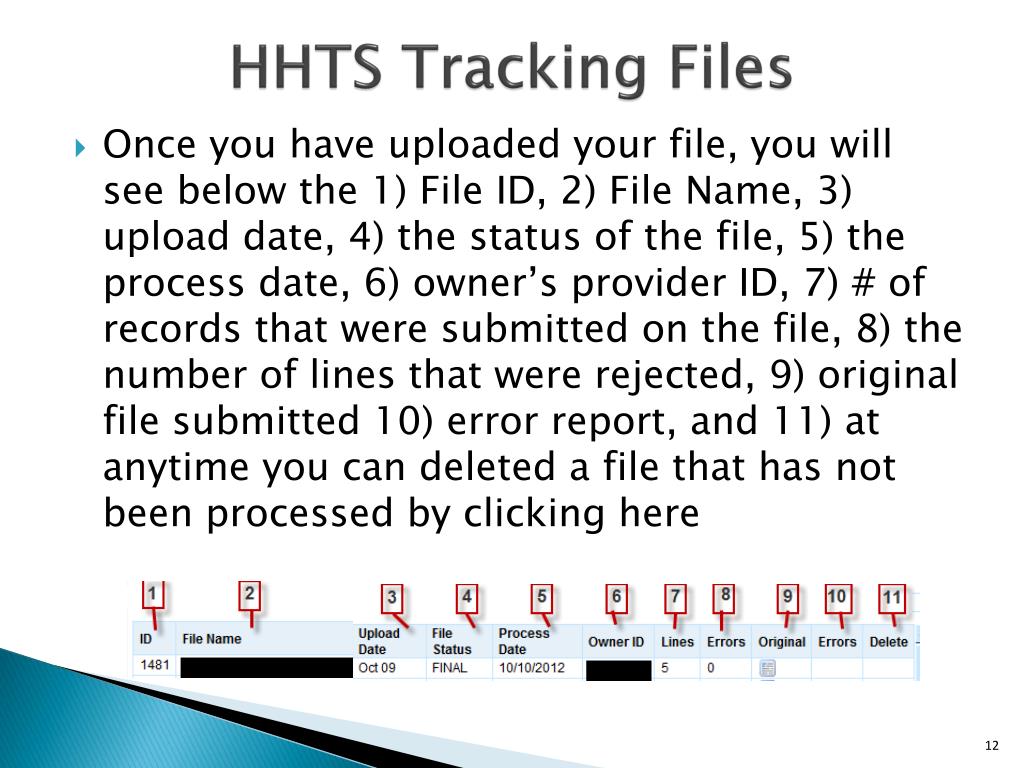 HHTS Tracking Files

Once you have uploaded your file, you will see below the 1) File ID, 2) File Name, 3) upload date, 4) the status of the file, 5) the process date, 6) owner's provider ID, 7) # of records that were submitted on the file, 8) the number of lines that were rejected, 9) original file submitted 10) error report, and 11) at anytime you can deleted a file that has not been processed by clicking here

1 2 3 4 5 6 7 8 9 10 11

| ID | File Name | Upload Date | File Status | Process Date | Owner ID | Lines | Errors | Original | Errors | Delete |
|---|---|---|---|---|---|---|---|---|---|---|
| 1481 | | Oct 09 | FINAL | 10/10/2012 | | 5 | 0 | | | |

12